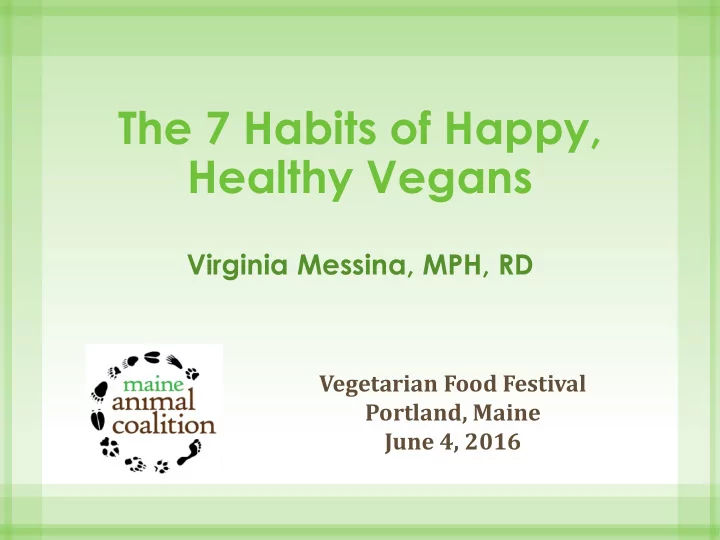 The 7 Habits of Happy, Healthy Vegans

Virginia Messina, MPH, RD

maine animal coalition

Vegetarian Food Festival
Portland, Maine
June 4, 2016